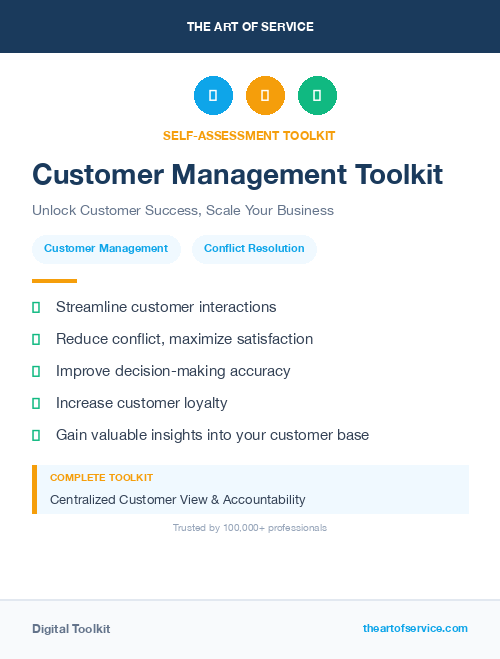 THE ART OF SERVICE

SELF-ASSESSMENT TOOLKIT

Customer Management Toolkit

Unlock Customer Success, Scale Your Business

Customer Management

Conflict Resolution

Streamline customer interactions

Reduce conflict, maximize satisfaction

Improve decision-making accuracy

Increase customer loyalty

Gain valuable insights into your customer base

COMPLETE TOOLKIT

Centralized Customer View & Accountability

Trusted by 100,000+ professionals

Digital Toolkit

theartofservice.com